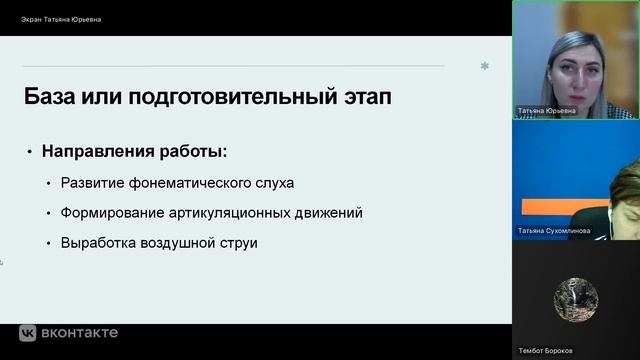 Экран Татьяна Юрьевна

База или подготовительный этап

• Направления работы:
  • Развитие фонематического слуха
  • Формирование артикуляционных движений
  • Выработка воздушной струи

вконтакте

Татьяна Юрьевна

Татьяна Сухомлинова

Тембот Бороков